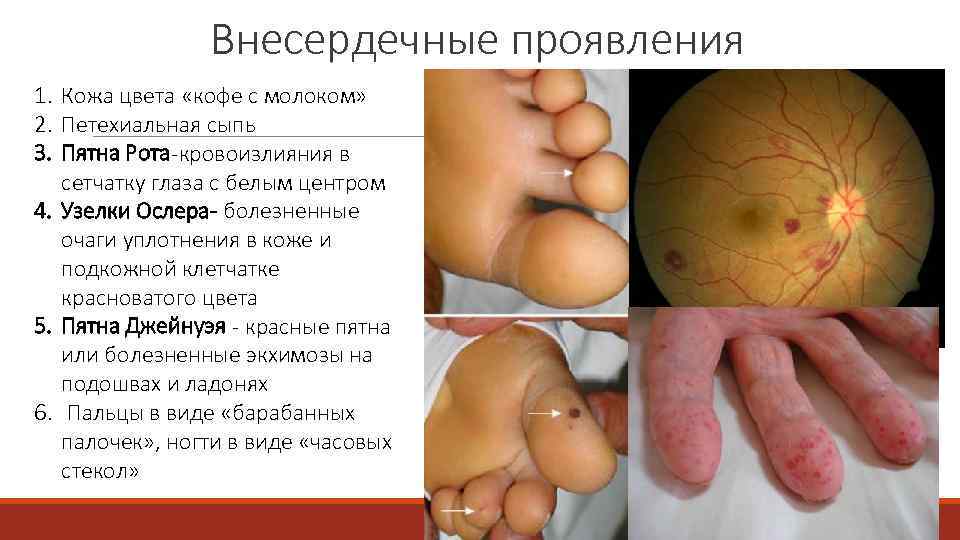 Внесердечные проявления

1. Кожа цвета «кофе с молоком»
2. Петехиальная сыпь
3. Пятна Рота-кровоизлияния в сетчатку глаза с белым центром
4. Узелки Ослера- болезненные очаги уплотнения в коже и подкожной клетчатке красноватого цвета
5. Пятна Джейнуэя - красные пятна или болезненные экхимозы на подошвах и ладонях
6. Пальцы в виде «барабанных палочек», ногти в виде «часовых стекол»